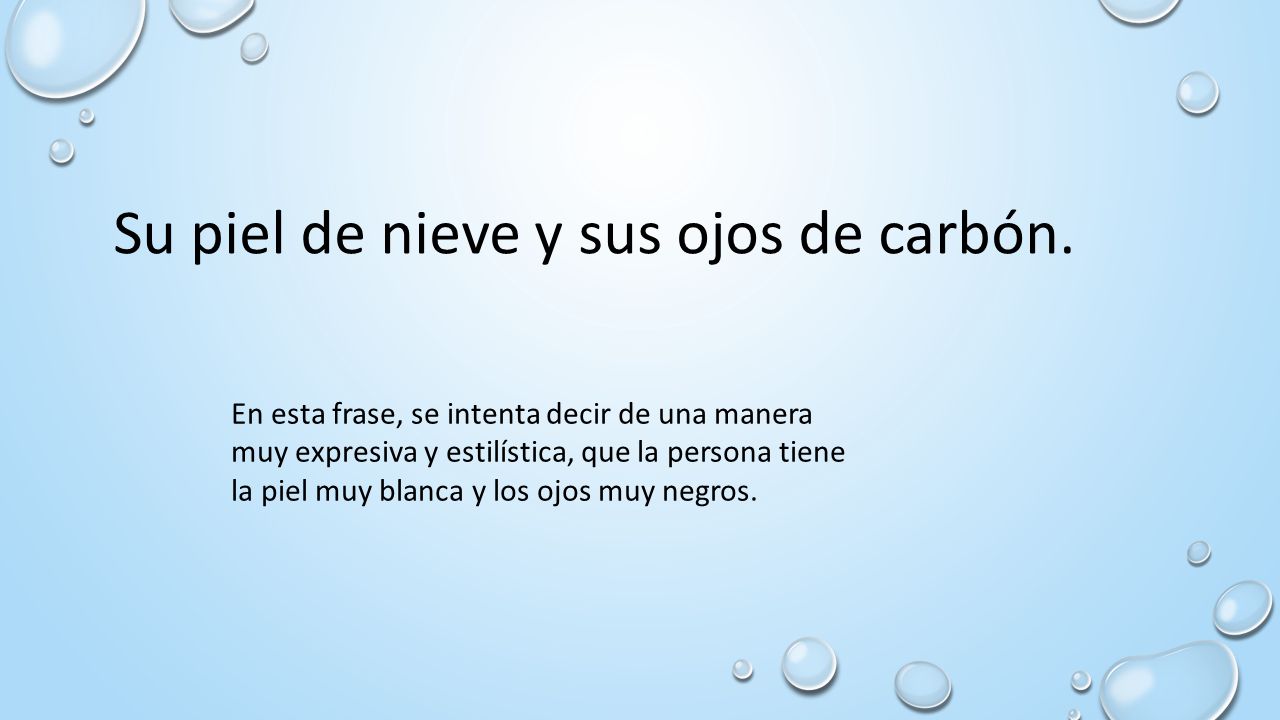 Su piel de nieve y sus ojos de carbón.

En esta frase, se intenta decir de una manera muy expresiva y estilística, que la persona tiene la piel muy blanca y los ojos muy negros.